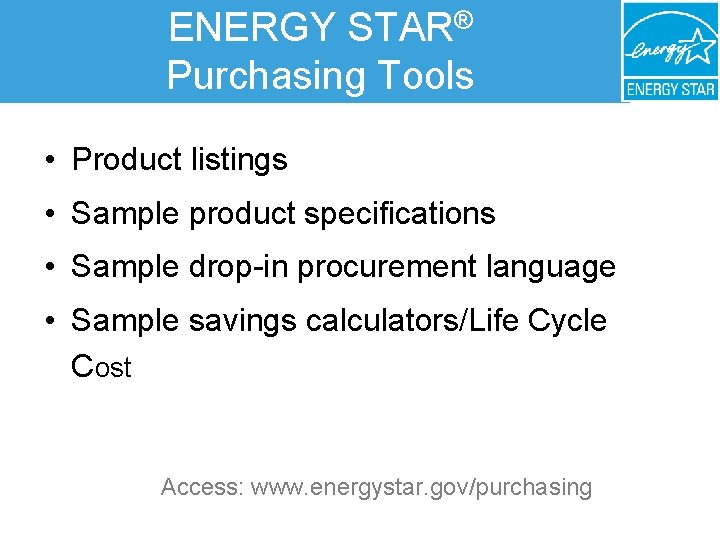 ENERGY STAR®
Purchasing Tools

energy
ENERGY STAR

• Product listings
• Sample product specifications
• Sample drop-in procurement language
• Sample savings calculators/Life Cycle Cost

Access: www.energystar.gov/purchasing